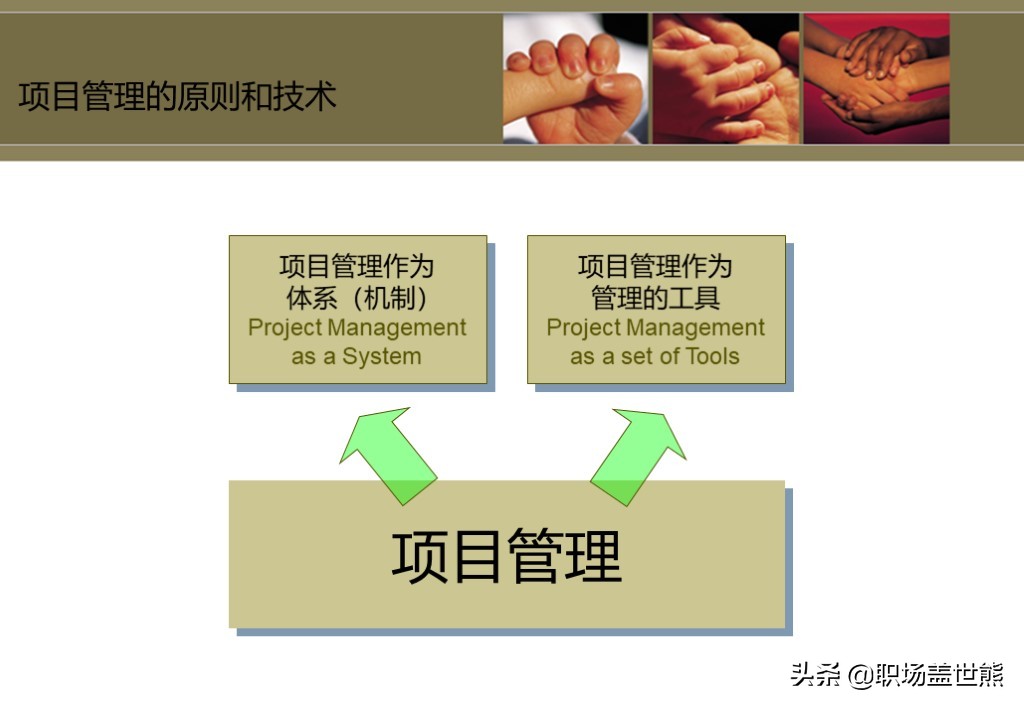 项目管理的原则和技术

项目管理作为
体系（机制）
Project Management
as a System

项目管理作为
管理的工具
Project Management
as a set of Tools

项目管理

头条 @职场盖世熊